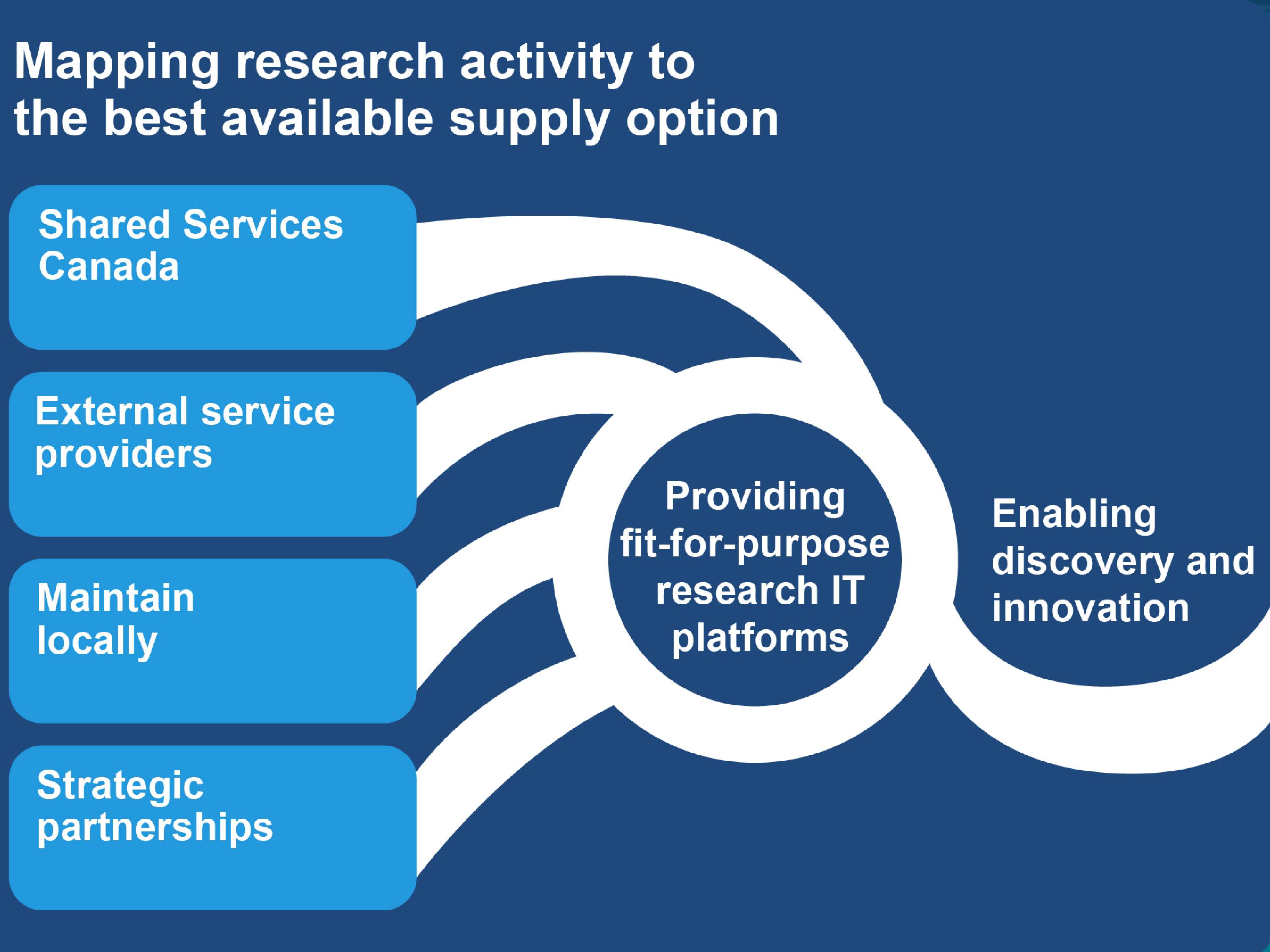 Mapping research activity to the best available supply option

Shared Services Canada

External service providers

Maintain locally

Strategic partnerships

Providing fit-for-purpose research IT platforms

Enabling discovery and innovation